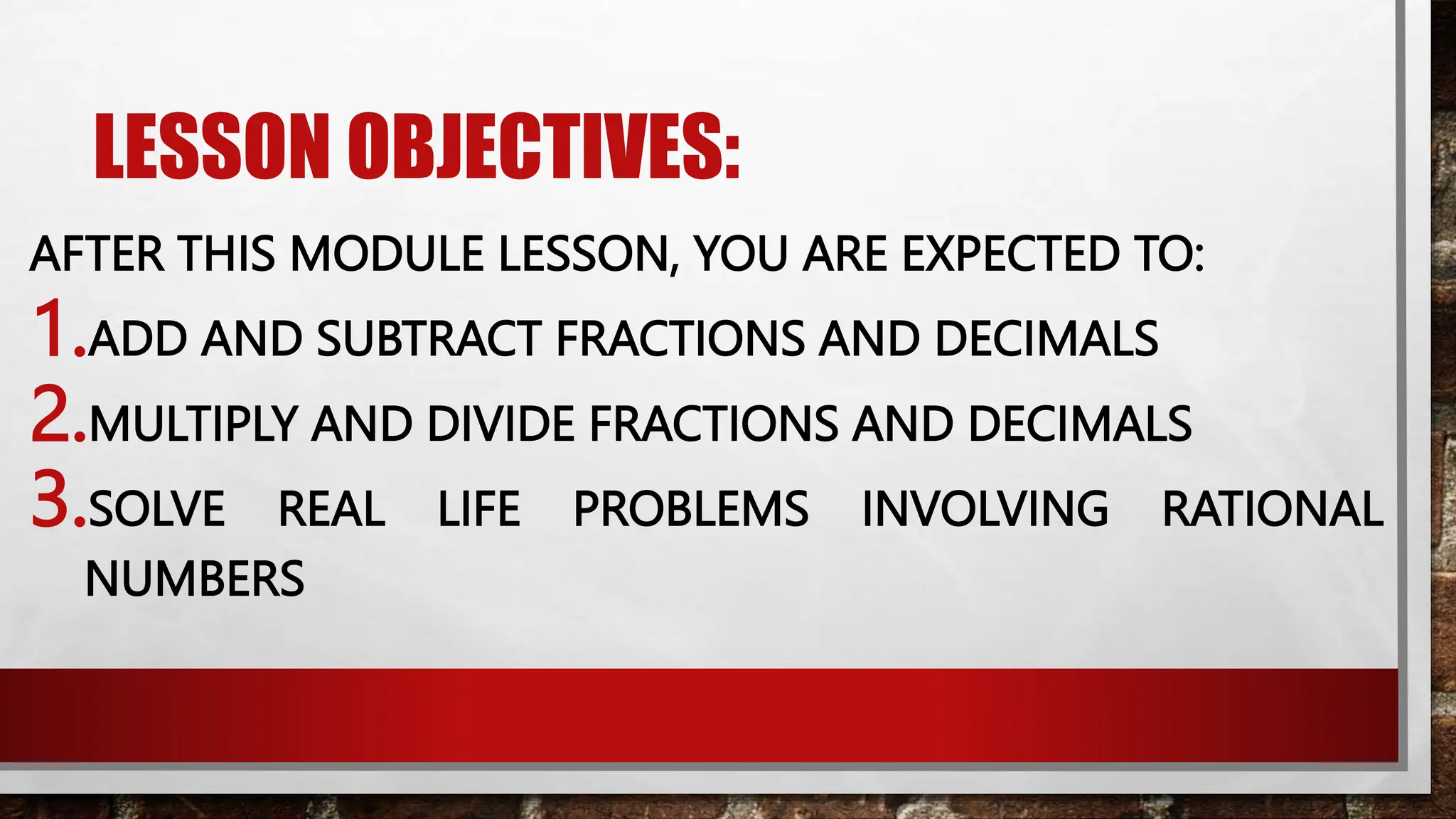 LESSON OBJECTIVES:

AFTER THIS MODULE LESSON, YOU ARE EXPECTED TO:

1. ADD AND SUBTRACT FRACTIONS AND DECIMALS
2. MULTIPLY AND DIVIDE FRACTIONS AND DECIMALS
3. SOLVE REAL LIFE PROBLEMS INVOLVING RATIONAL NUMBERS